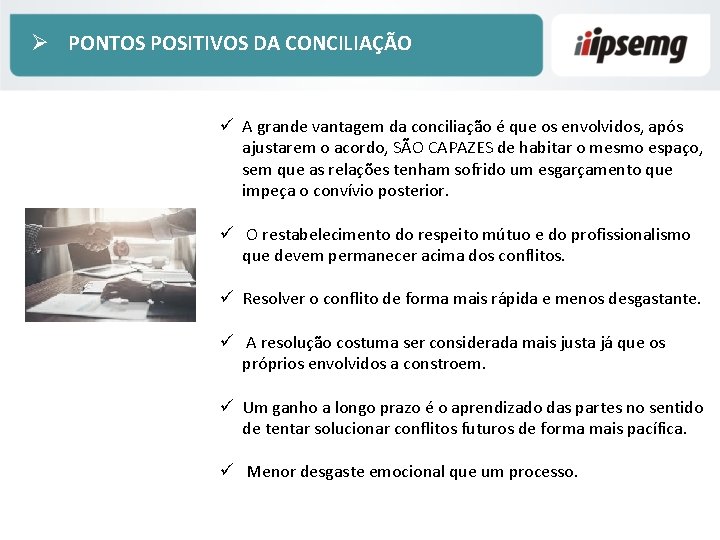 ➢ PONTOS POSITIVOS DA CONCILIAÇÃO

ipsemg

✓ A grande vantagem da conciliação é que os envolvidos, após ajustarem o acordo, SÃO CAPAZES de habitar o mesmo espaço, sem que as relações tenham sofrido um esgarçamento que impeça o convívio posterior.

✓ O restabelecimento do respeito mútuo e do profissionalismo que devem permanecer acima dos conflitos.

✓ Resolver o conflito de forma mais rápida e menos desgastante.

✓ A resolução costuma ser considerada mais justa já que os próprios envolvidos a constroem.

✓ Um ganho a longo prazo é o aprendizado das partes no sentido de tentar solucionar conflitos futuros de forma mais pacífica.

✓ Menor desgaste emocional que um processo.